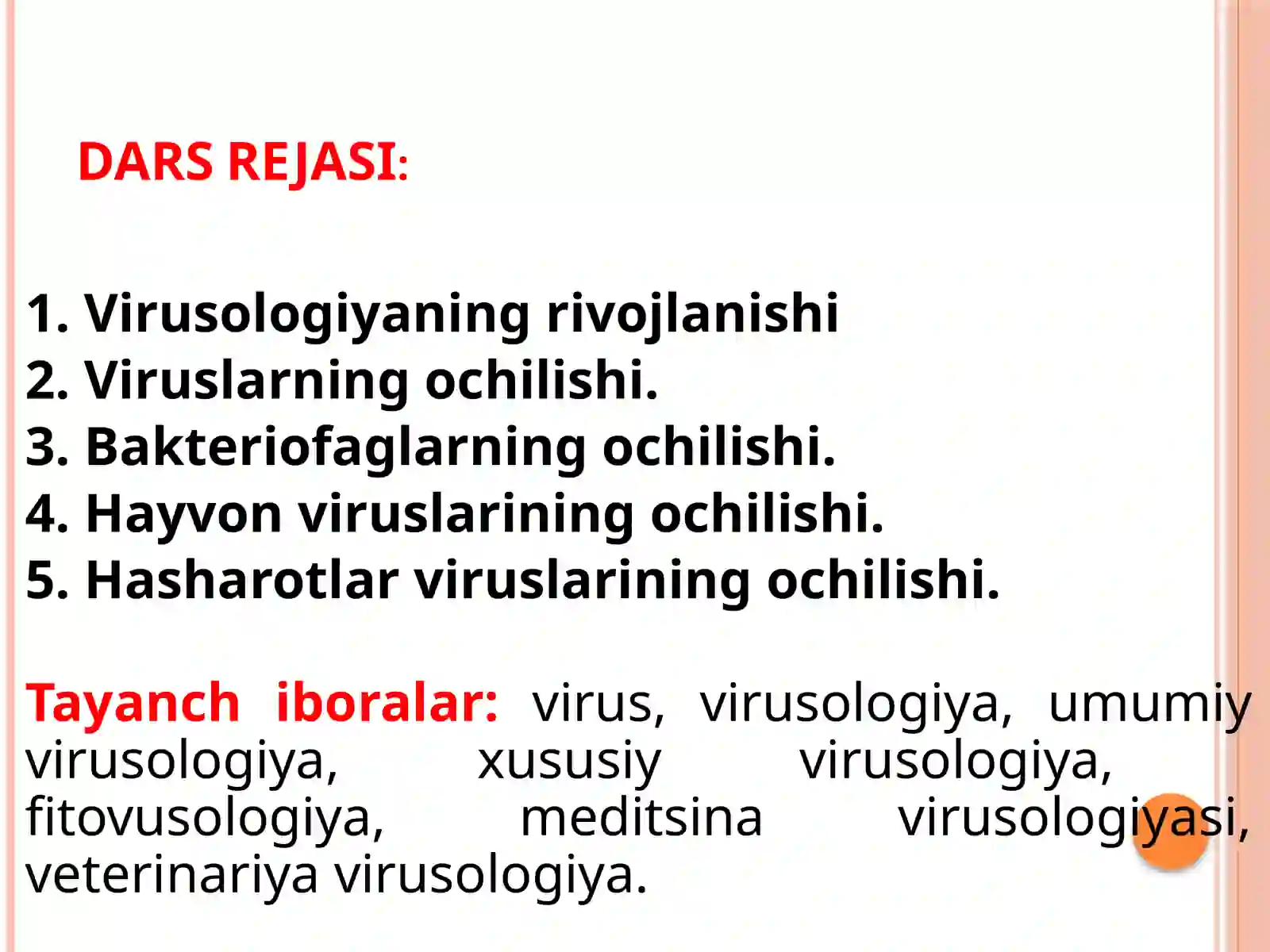 DARS REJASI:

1. Virusologiyaning rivojlanishi
2. Viruslarning ochilishi.
3. Bakteriofaglarning ochilishi.
4. Hayvon viruslarining ochilishi.
5. Hasharotlar viruslarining ochilishi.

Tayanch iboralar: virus, virusologiya, umumiy virusologiya, xususiy virusologiya, fitovusologiya, meditsina virusologiyasi, veterinariya virusologiya.